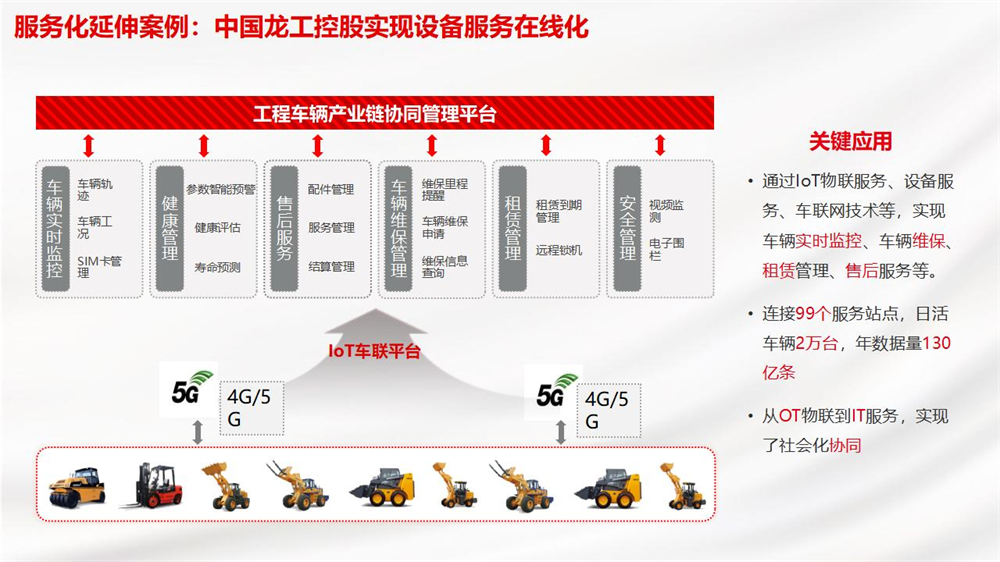 服务化延伸案例：中国龙工控股实现设备服务在线化

工程车辆产业链协同管理平台

车辆实时监控
车辆轨迹
车辆工况
SIM卡管理

健康管理
参数智能预警
健康评估
寿命预测

售后服务
配件管理
服务管理
结算管理

车辆维保管理
维保里程提醒
车辆维保申请
维保信息查询

租赁管理
租赁到期管理
远程锁机

安全管理
视频监测
电子围栏

IoT车联平台

5G
4G/5G

5G
4G/5G

关键应用

• 通过IoT物联服务、设备服务、车联网技术等，实现车辆实时监控、车辆维保、租赁管理、售后服务等。

• 连接99个服务站点，日活车辆2万台，年数据量130亿条

• 从OT物联到IT服务，实现了社会化协同